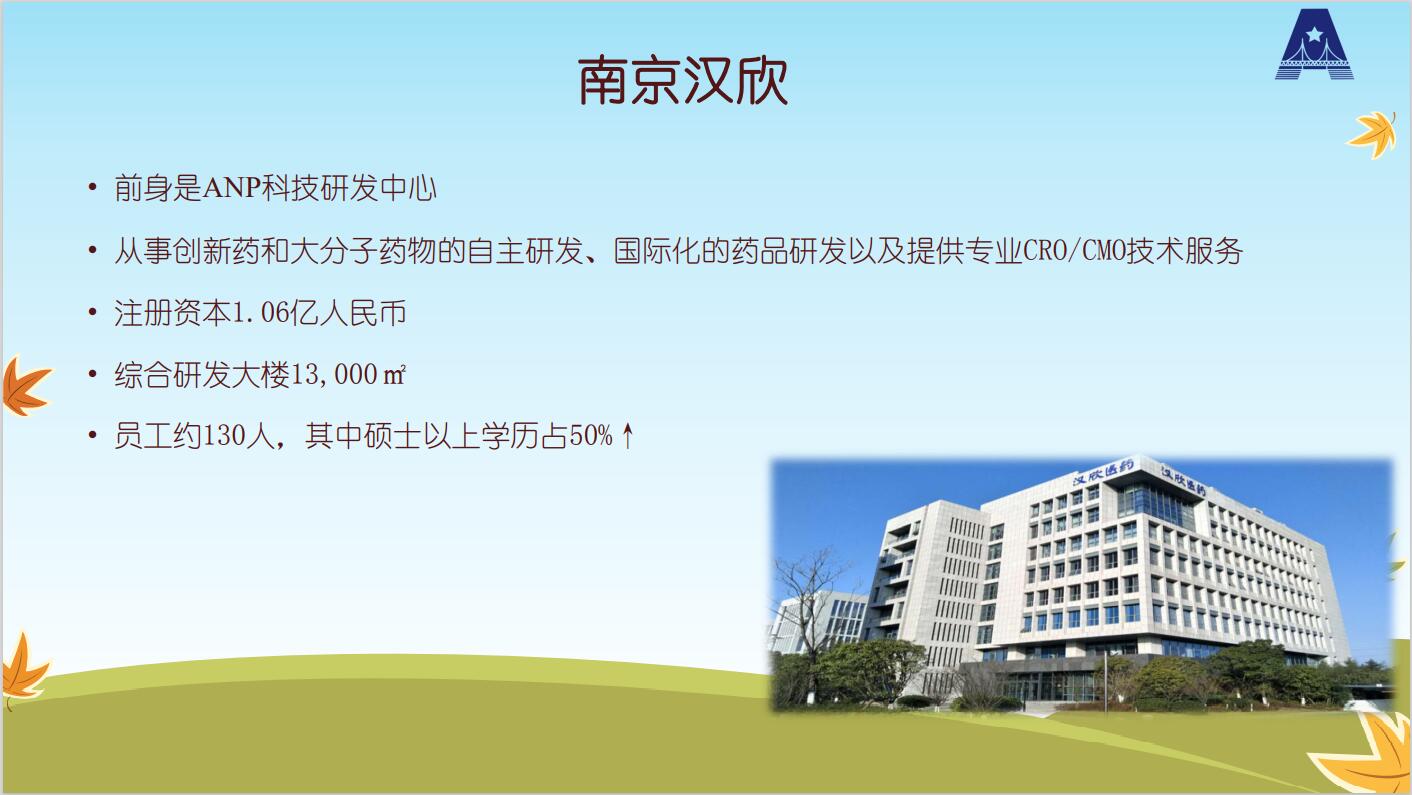 南京汉欣

• 前身是ANP科技研发中心

• 从事创新药和大分子药物的自主研发、国际化的药品研发以及提供专业CRO/CMO技术服务

• 注册资本1.06亿人民币

• 综合研发大楼13,000㎡

• 员工约130人，其中硕士以上学历占50%↑

汉欣医药

汉欣医药